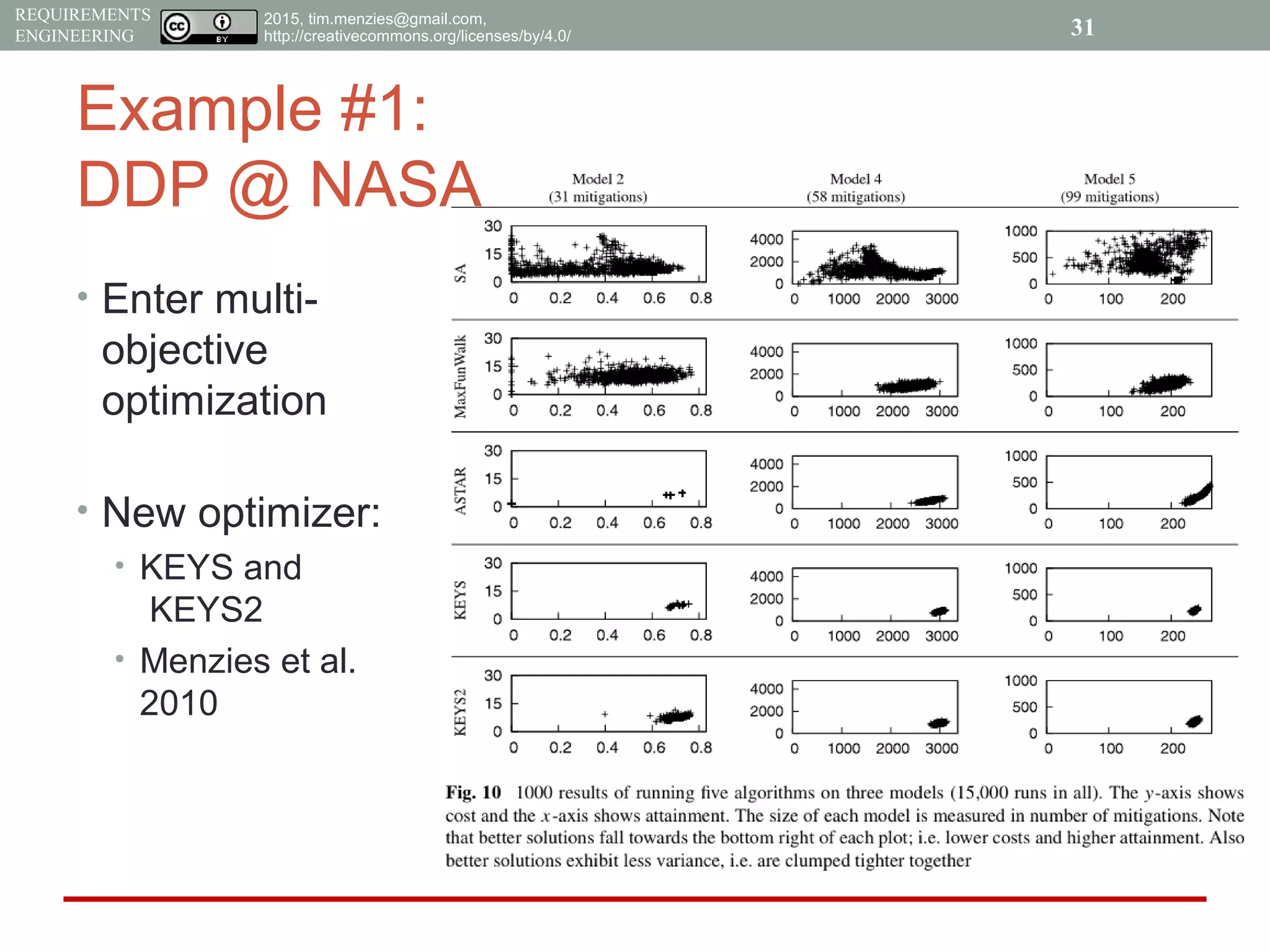 REQUIREMENTS ENGINEERING

cc BY

2015, tim.menzies@gmail.com, http://creativecommons.org/licenses/by/4.0/

31

Example #1: DDP @ NASA

• Enter multi-objective optimization

• New optimizer:
  • KEYS and KEYS2
  • Menzies et al. 2010

Model 2 (31 mitigations)

Model 4 (58 mitigations)

Model 5 (99 mitigations)

SA
30 15 0
0 0.2 0.4 0.6 0.8
4000 2000 0
0 1000 2000 3000
1000 500 0
0 100 200

MaxFunWalk
30 15 0
0 0.2 0.4 0.6 0.8
4000 2000 0
0 1000 2000 3000
1000 500 0
0 100 200

ASTAR
30 15 0
0 0.2 0.4 0.6 0.8
4000 2000 0
0 1000 2000 3000
1000 500 0
0 100 200

KEYS
30 15 0
0 0.2 0.4 0.6 0.8
4000 2000 0
0 1000 2000 3000
1000 500 0
0 100 200

KEYS2
30 15 0
0 0.2 0.4 0.6 0.8
4000 2000 0
0 1000 2000 3000
1000 500 0
0 100 200

Fig. 10 1000 results of running five algorithms on three models (15,000 runs in all). The $y$-axis shows cost and the $x$-axis shows attainment. The size of each model is measured in number of mitigations. Note that better solutions fall towards the bottom right of each plot; i.e. lower costs and higher attainment. Also better solutions exhibit less variance, i.e. are clumped tighter together